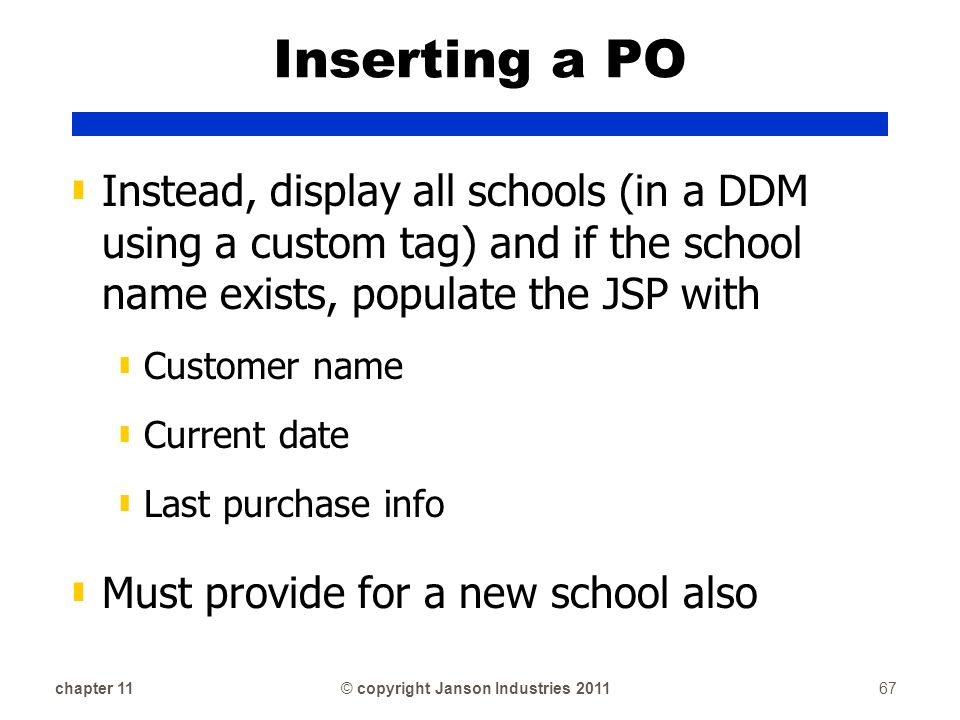 Inserting a PO

Instead, display all schools (in a DDM using a custom tag) and if the school name exists, populate the JSP with

Customer name

Current date

Last purchase info

Must provide for a new school also

chapter 11

© copyright Janson Industries 2011

67